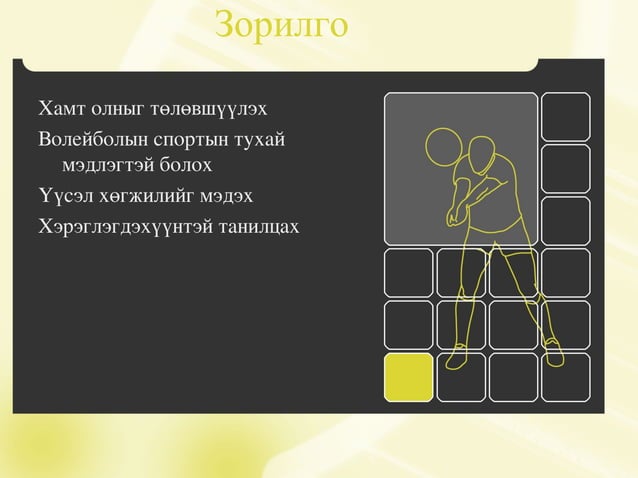 Зорилго

Хамт олныг төлөвшүүлэх

Волейболын спортын тухай мэдлэгтэй болох

Үүсэл хөгжилийг мэдэх

Хэрэглэгдэхүүнтэй танилцах